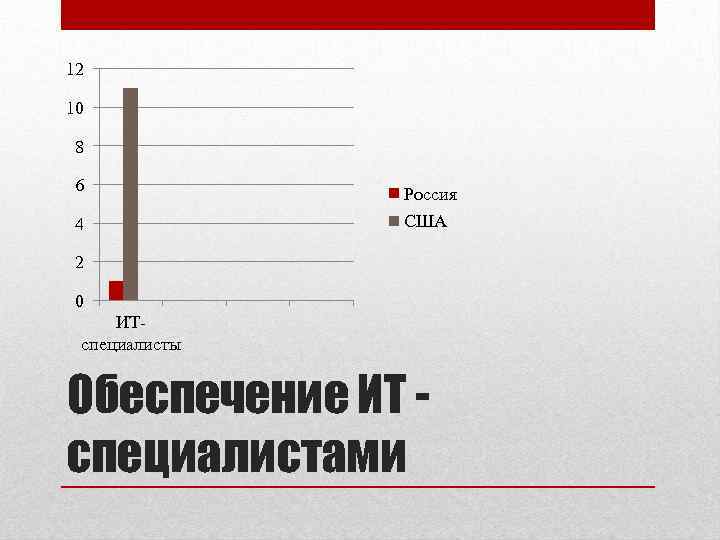 12
10
8
6
4
2
0

ИТ-специалисты

Россия
США

Обеспечение ИТ - специалистами